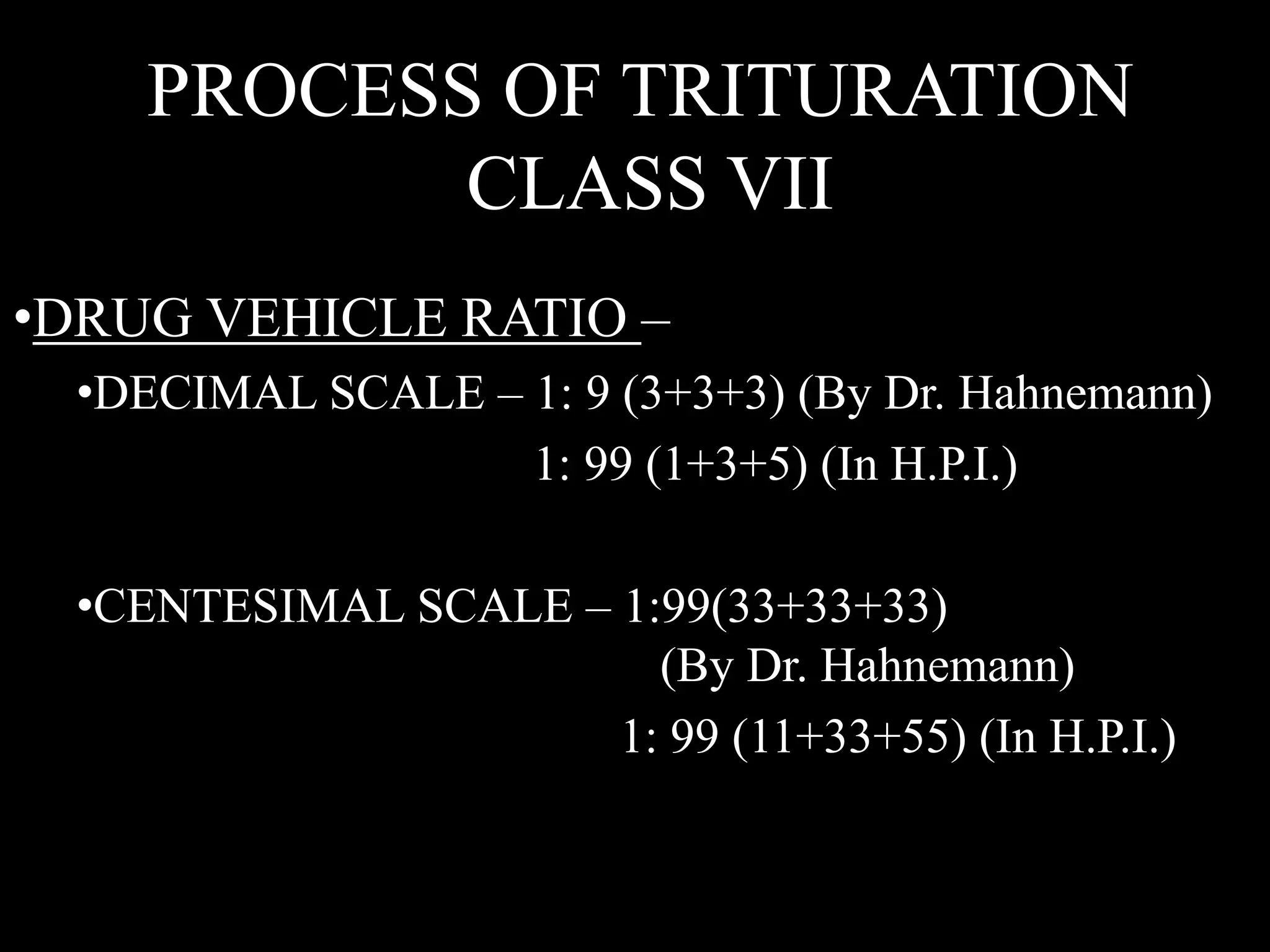 PROCESS OF TRITURATION CLASS VII

•DRUG VEHICLE RATIO –

•DECIMAL SCALE – 1: 9 (3+3+3) (By Dr. Hahnemann)
1: 99 (1+3+5) (In H.P.I.)

•CENTESIMAL SCALE – 1:99(33+33+33) (By Dr. Hahnemann)
1: 99 (11+33+55) (In H.P.I.)